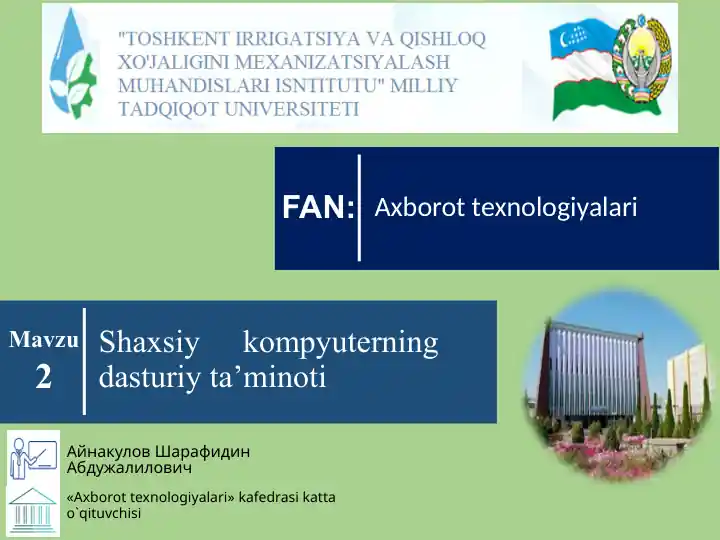 "TOSHKENT IRRIGATSIYA VA QISHLOQ XO'JALIGINI MEXANIZATSIYALASH MUHANDISLARI ISNTITUTU" MILLIY TADQIQOT UNIVERSITETI

FAN: Axborot texnologiyalari

Mavzu 2

Shaxsiy kompyuterning dasturiy ta’minoti

Айнакулов Шарафидин Абдужалилович

«Axborot texnologiyalari» kafedrasi katta o`qituvchisi